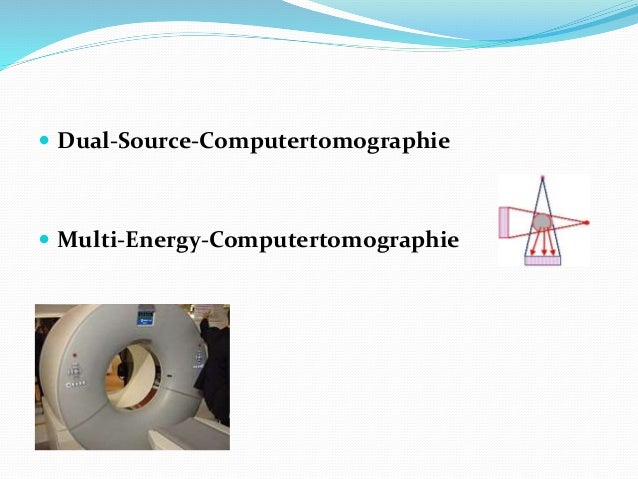 Dual-Source-Computertomographie

Multi-Energy-Computertomographie